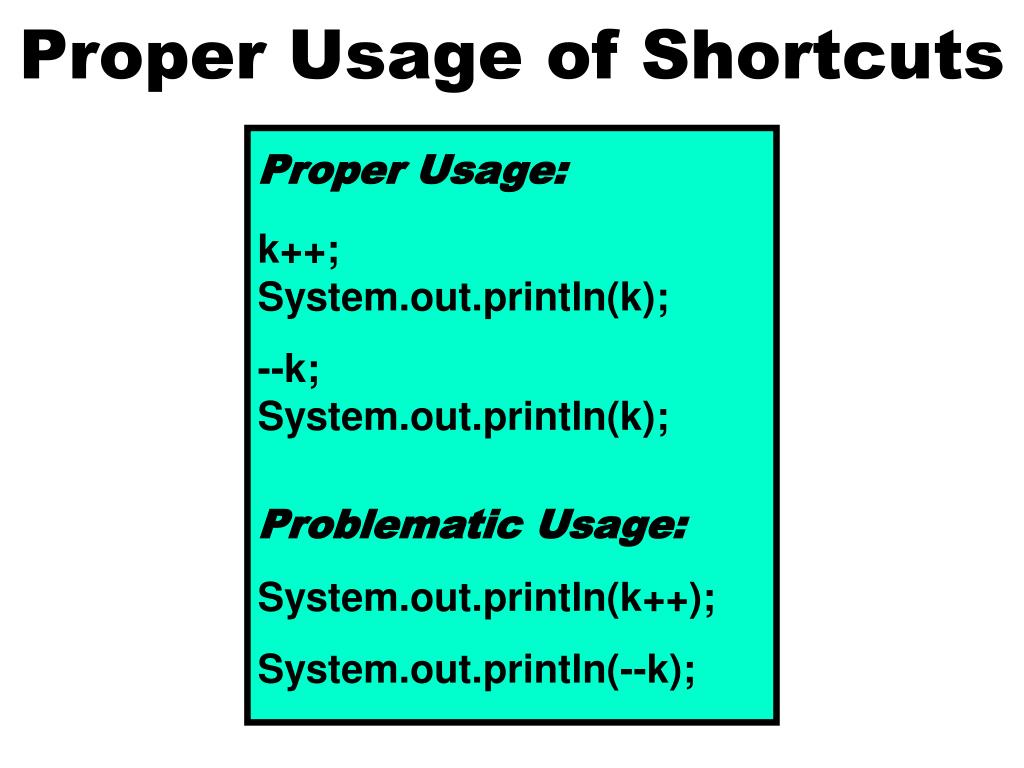 Proper Usage of Shortcuts

Proper Usage:

k++;
System.out.println(k);

--k;
System.out.println(k);

Problematic Usage:

System.out.println(k++);

System.out.println(--k);